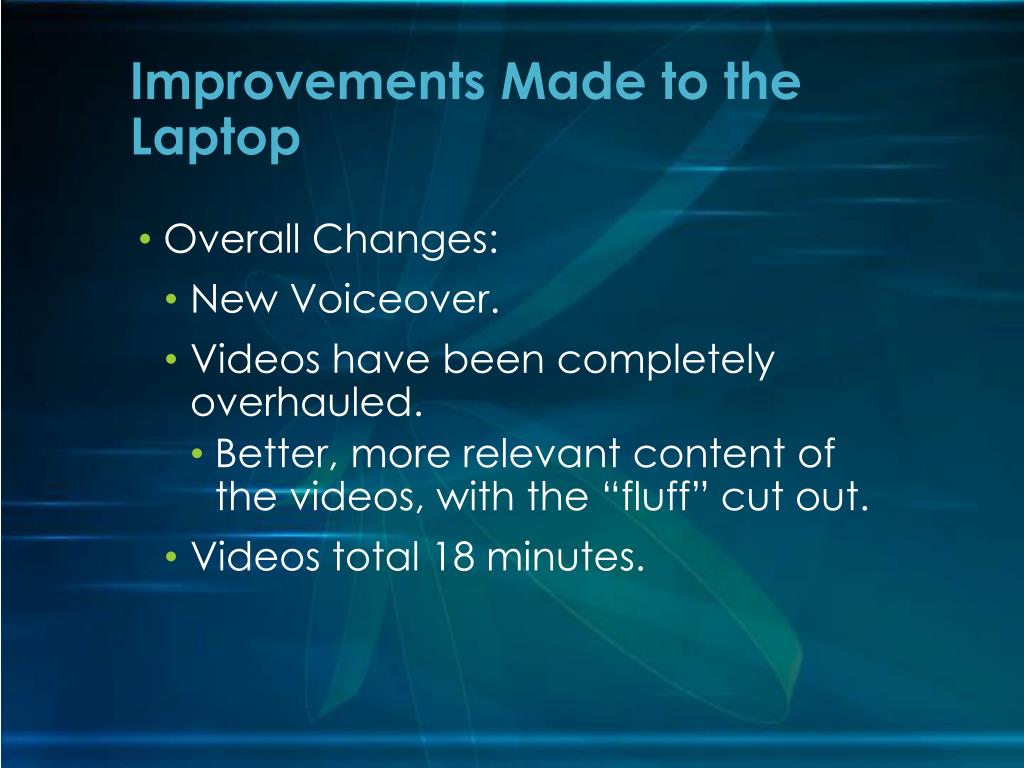 Improvements Made to the Laptop

• Overall Changes:
  • New Voiceover.
  • Videos have been completely overhauled.
    • Better, more relevant content of the videos, with the “fluff” cut out.
  • Videos total 18 minutes.